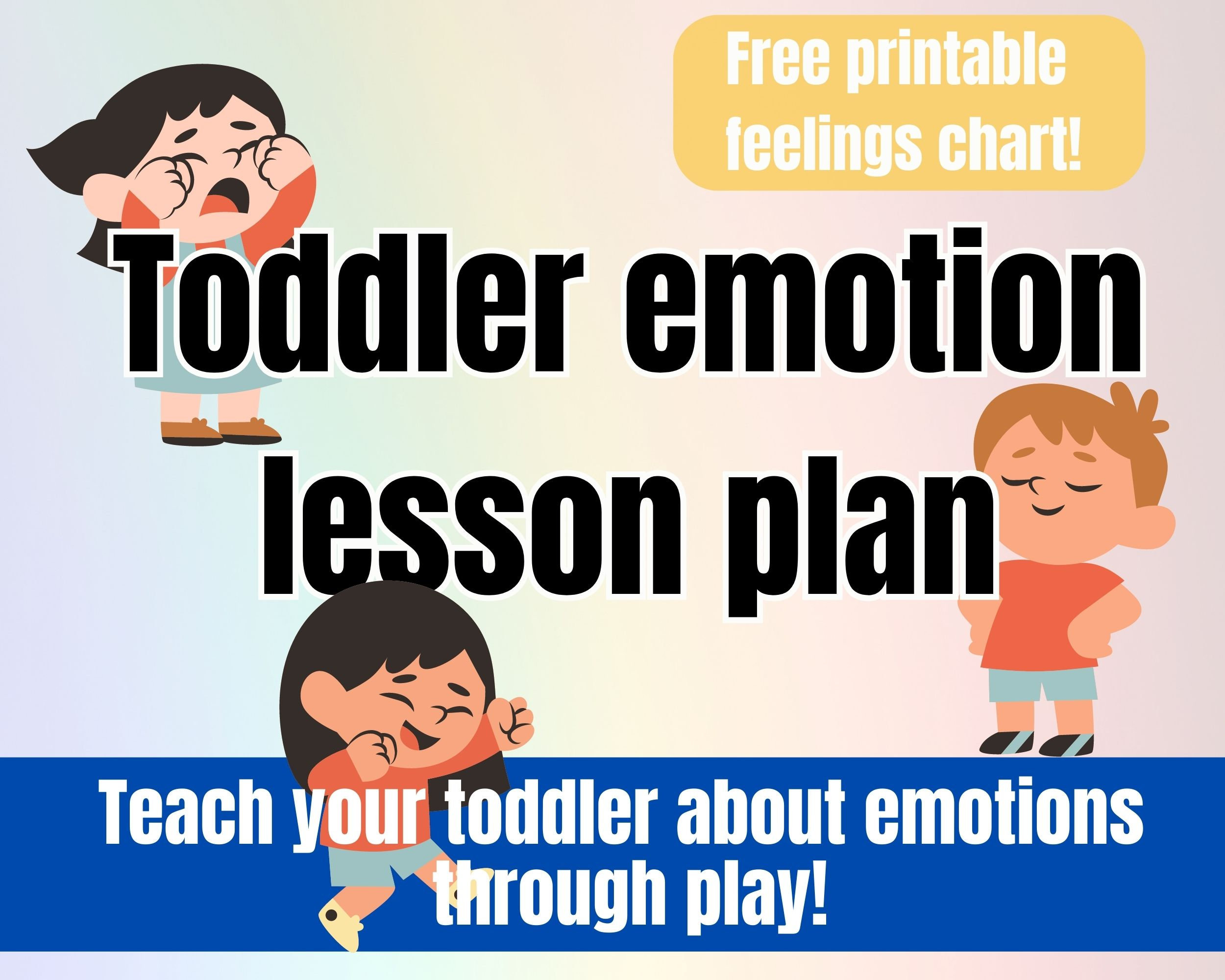 Free printable feelings chart!

Toddler emotion lesson plan

Teach your toddler about emotions through play!